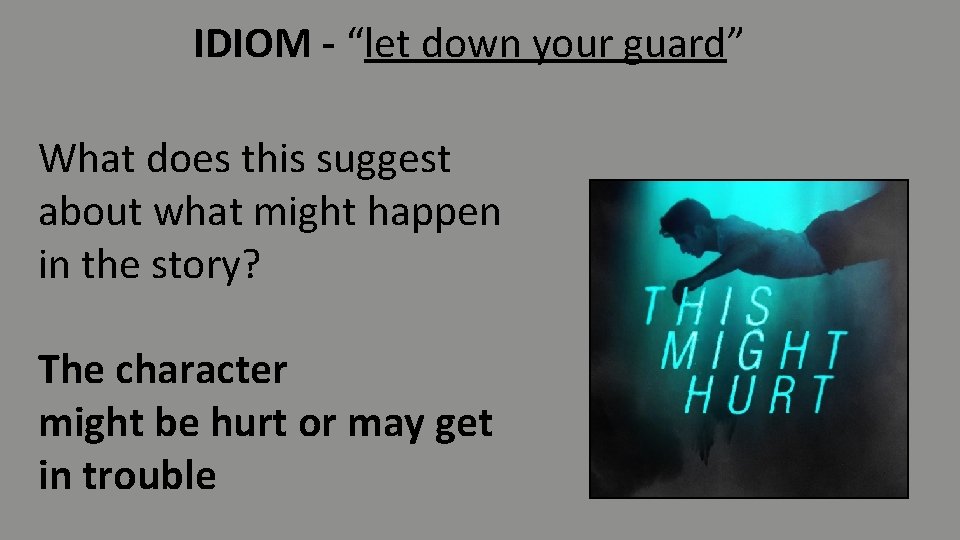 IDIOM - “let down your guard”

What does this suggest about what might happen in the story?

The character
might be hurt or may get in trouble

THIS
MIGHT
HURT